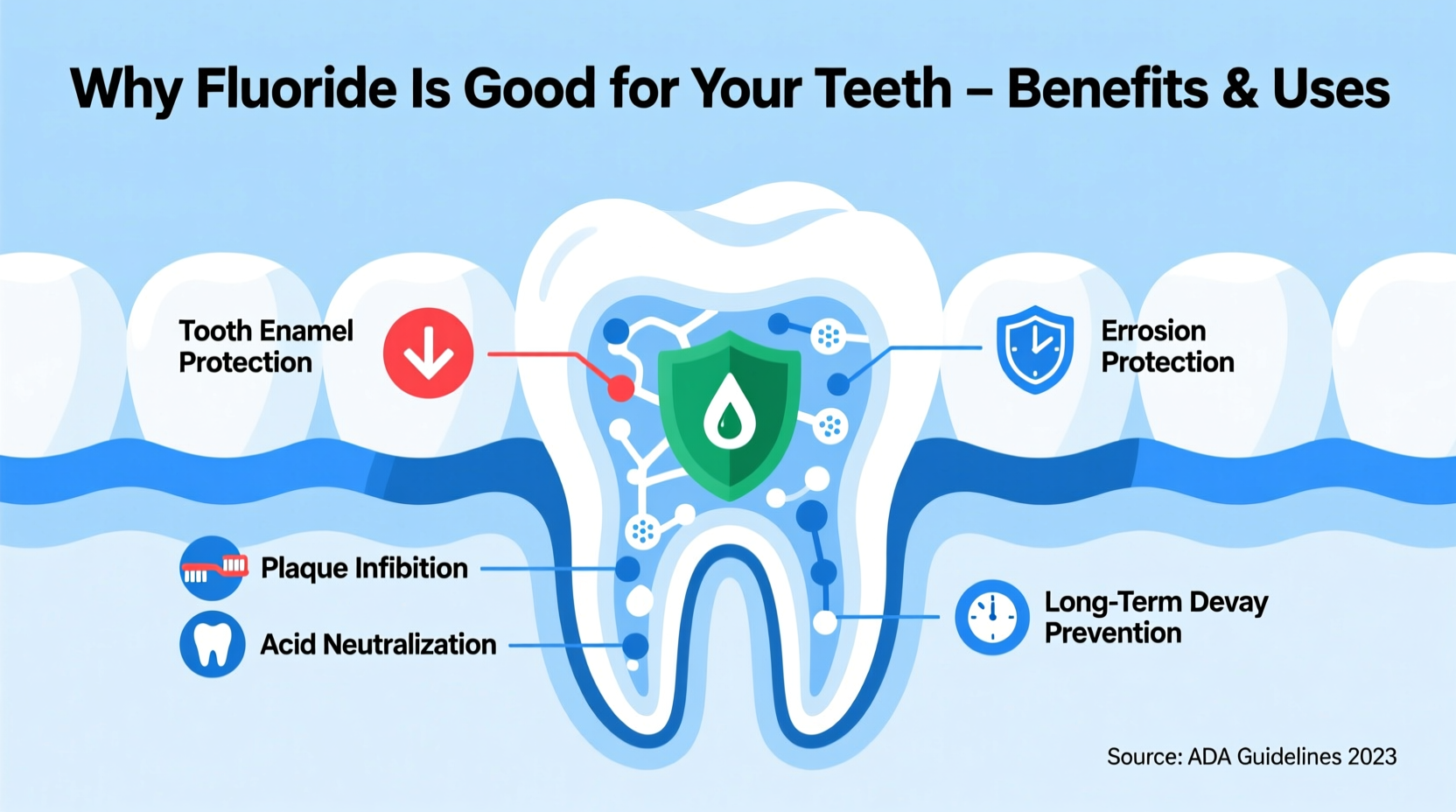 Why Fluoride Is Good for Your Teeth – Benefits & Uses

Tooth Enamel Protection

Errosion Protection

Plaque Infibition

Acid Neutralization

Long-Term Devay Prevention

Source: ADA Guidelines 2023